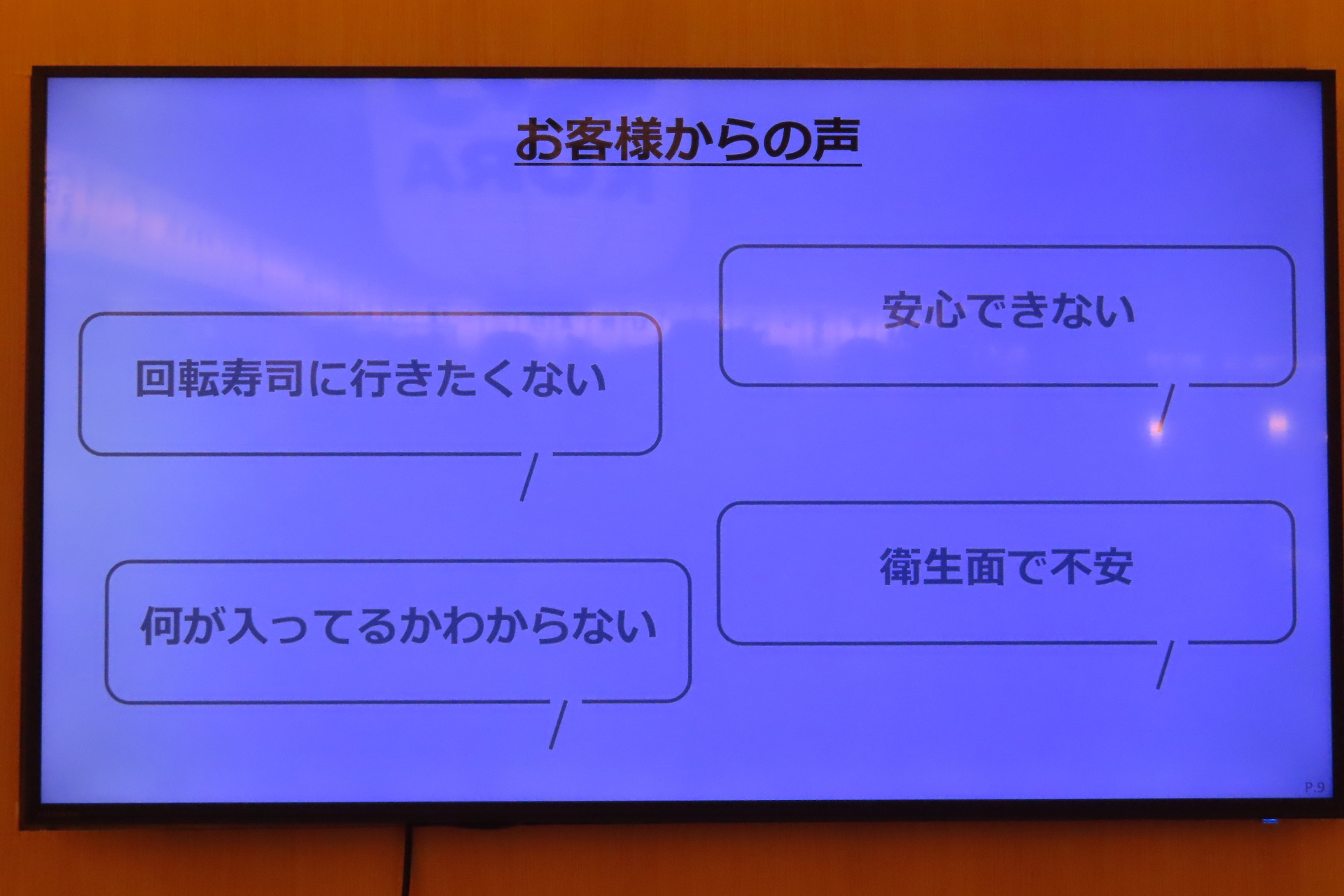 お客様からの声

回転寿司に行きたくない

安心できない

何が入ってるかわからない

衛生面で不安

P.9